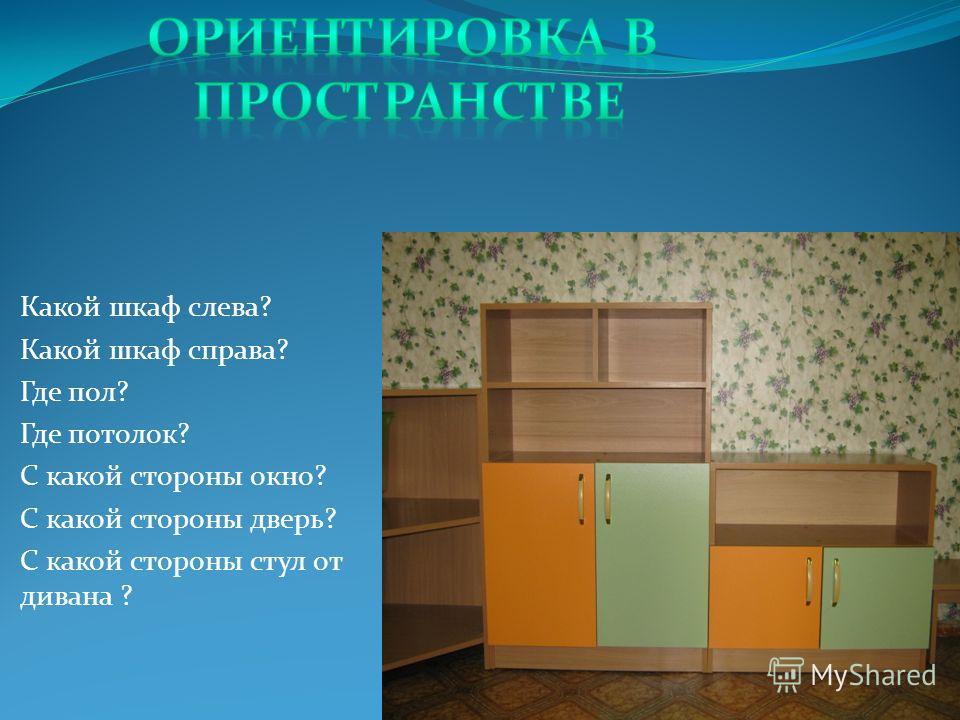 ОРИЕНТИРОВКА В ПРОСТРАНСТВЕ

Какой шкаф слева?
Какой шкаф справа?
Где пол?
Где потолок?
С какой стороны окно?
С какой стороны дверь?
С какой стороны стул от дивана ?

MyShared